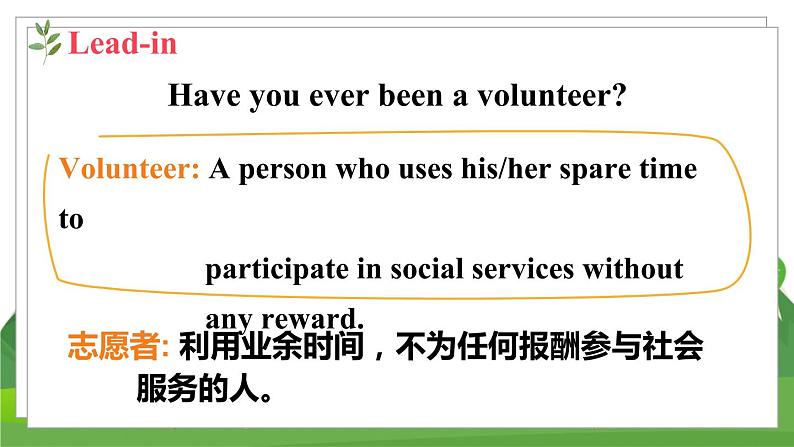 Lead-in

Have you ever been a volunteer?

Volunteer: A person who uses his/her spare time to participate in social services without any reward.

志愿者: 利用业余时间，不为任何报酬参与社会服务的人。